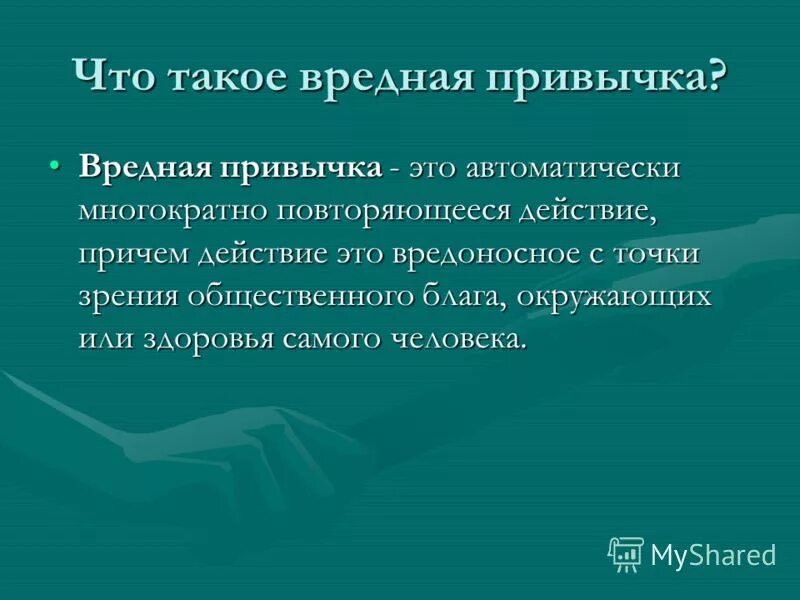 Что такое вредная привычка?

• Вредная привычка - это автоматически многократно повторяющееся действие, причем действие это вредоносное с точки зрения общественного блага, окружающих или здоровья самого человека.

MyShared